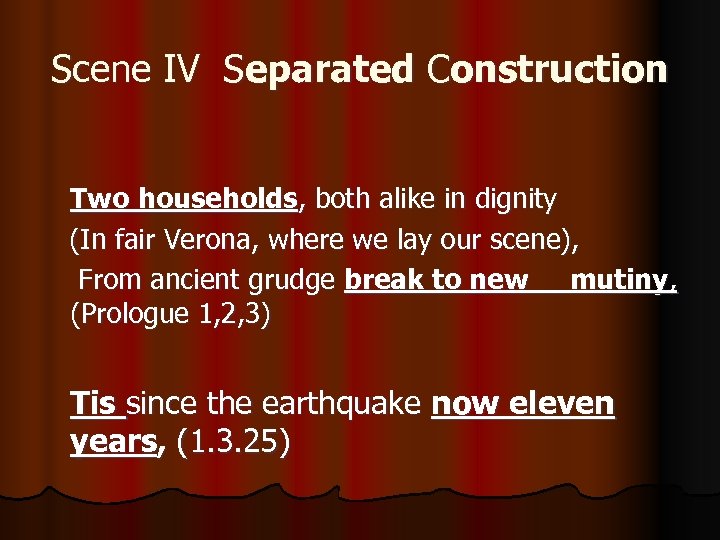 Scene IV Separated Construction

Two households, both alike in dignity
(In fair Verona, where we lay our scene),
From ancient grudge break to new mutiny,
(Prologue 1,2,3)

Tis since the earthquake now eleven years, (1.3.25)